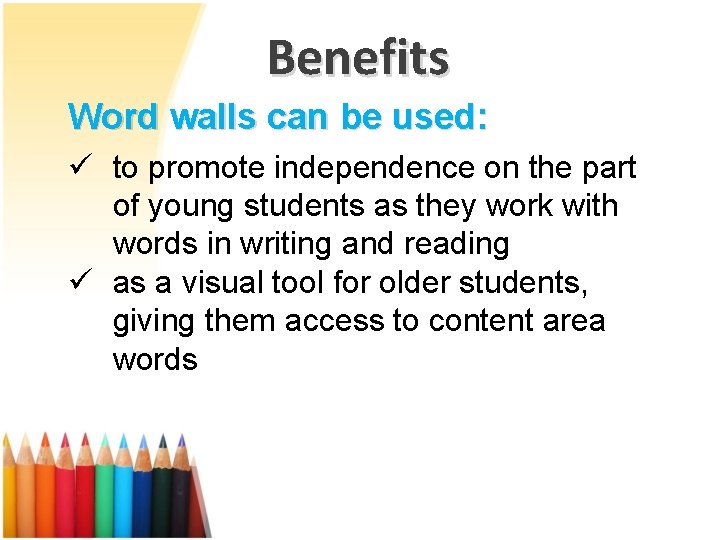 Benefits

Word walls can be used:

✓ to promote independence on the part of young students as they work with words in writing and reading

✓ as a visual tool for older students, giving them access to content area words